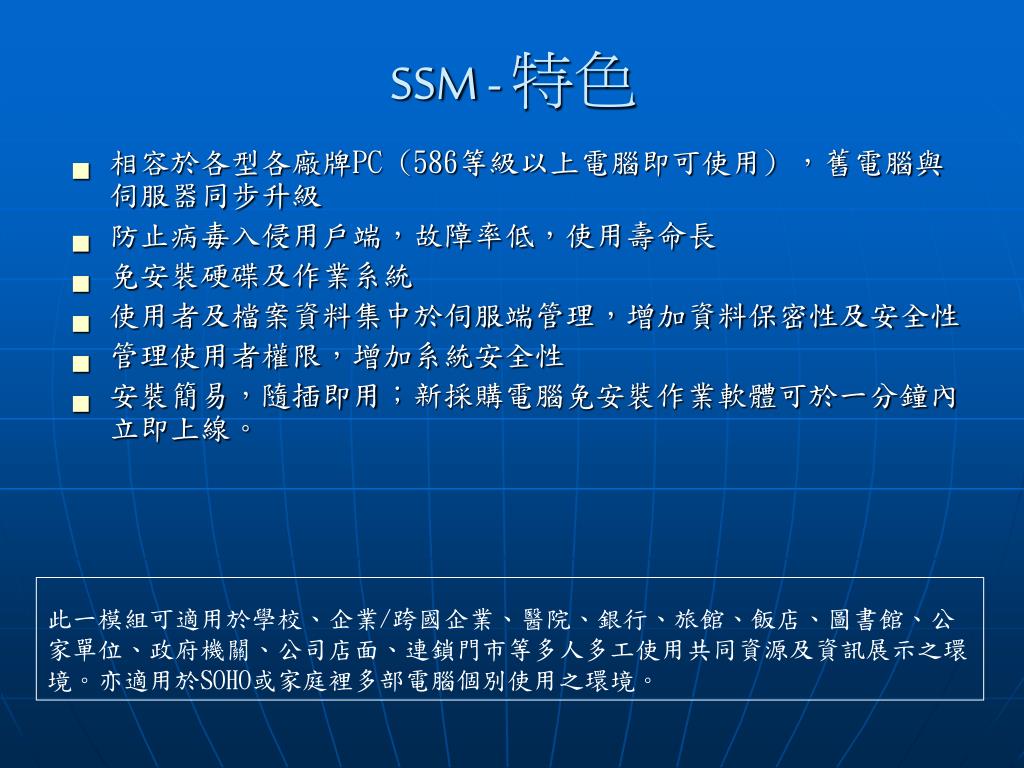 SSM - 特色

■ 相容於各型各廠牌PC（586等級以上電腦即可使用），舊電腦與伺服器同步升級
■ 防止病毒入侵用戶端，故障率低，使用壽命長
■ 免安裝硬碟及作業系統
■ 使用者及檔案資料集中於伺服端管理，增加資料保密性及安全性
■ 管理使用者權限，增加系統安全性
■ 安裝簡易，隨插即用；新採購電腦免安裝作業軟體可於一分鐘內立即上線。

此一模組可適用於學校、企業/跨國企業、醫院、銀行、旅館、飯店、圖書館、公家單位、政府機關、公司店面、連鎖門市等多人多工使用共同資源及資訊展示之環境。亦適用於SOHO或家庭裡多部電腦個別使用之環境。